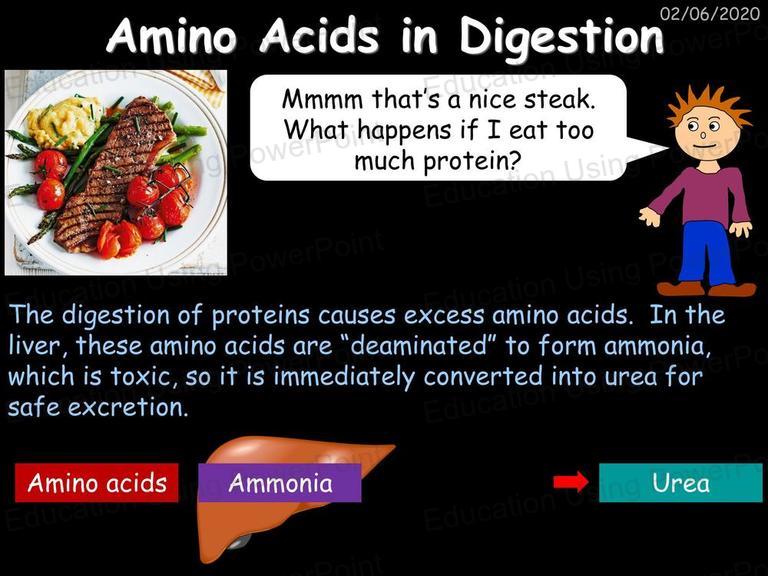 02/06/2020

Amino Acids in Digestion

Mmmm that's a nice steak. What happens if I eat too much protein?

The digestion of proteins causes excess amino acids. In the liver, these amino acids are "deaminated" to form ammonia, which is toxic, so it is immediately converted into urea for safe excretion.

Amino acids

Ammonia

Urea

Education Using PowerPoint